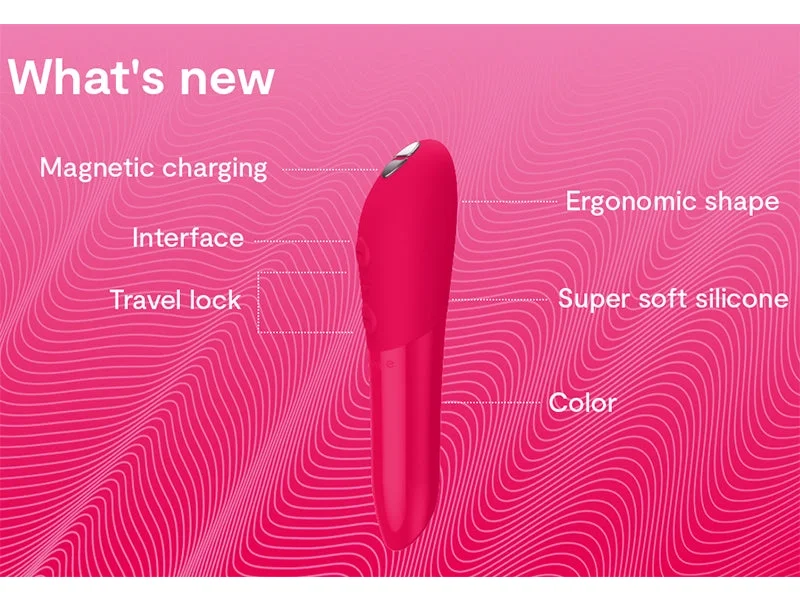 What's new

Magnetic charging

Interface

Travel lock

Ergonomic shape

Super soft silicone

Color